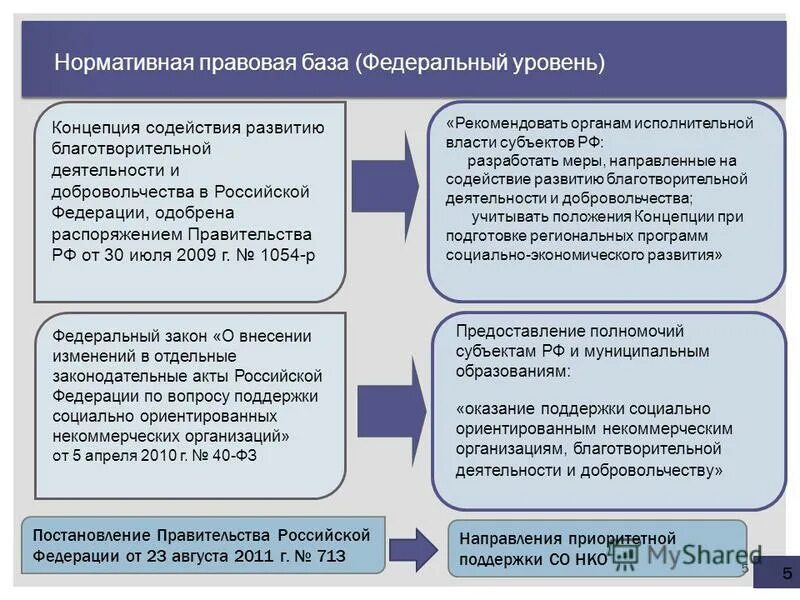 Нормативная правовая база (Федеральный уровень)

Концепция содействия развитию благотворительной деятельности и добровольчества в Российской Федерации, одобрена распоряжением Правительства РФ от 30 июля 2009 г. № 1054-р

«Рекомендовать органам исполнительной власти субъектов РФ:
разработать меры, направленные на содействие развитию благотворительной деятельности и добровольчества;
учитывать положения Концепции при подготовке региональных программ социально-экономического развития»

Федеральный закон «О внесении изменений в отдельные законодательные акты Российской Федерации по вопросу поддержки социально ориентированных некоммерческих организаций» от 5 апреля 2010 г. № 40-ФЗ

Предоставление полномочий субъектам РФ и муниципальным образованиям:

«оказание поддержки социально ориентированным некоммерческим организациям, благотворительной деятельности и добровольчеству»

Постановление Правительства Российской Федерации от 23 августа 2011 г. № 713

Направления приоритетной поддержки СО НКО

MyShared

5

5